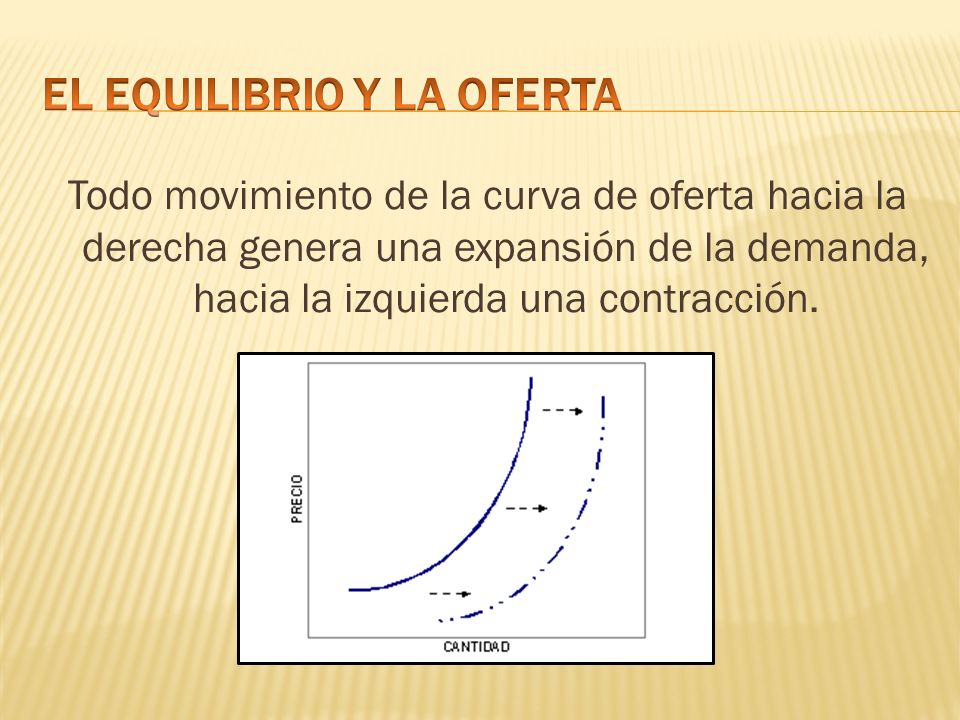 EL EQUILIBRIO Y LA OFERTA

Todo movimiento de la curva de oferta hacia la derecha genera una expansión de la demanda, hacia la izquierda una contracción.

PRECIO

CANTIDAD